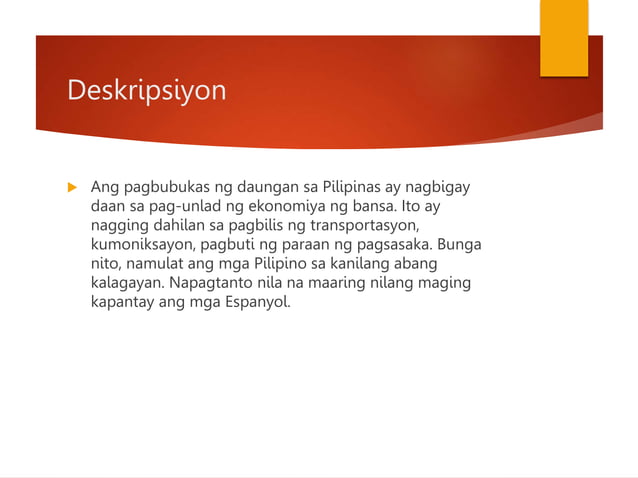 Deskripsiyon

Ang pagbubukas ng daungan sa Pilipinas ay nagbigay daan sa pag-unlad ng ekonomiya ng bansa. Ito ay nagging dahilan sa pagbilis ng transportasyon, kumoniksayon, pagbuti ng paraan ng pagsasaka. Bunga nito, namulat ang mga Pilipino sa kanilang abang kalagayan. Napagtanto nila na maaring nilang maging kapantay ang mga Espanyol.